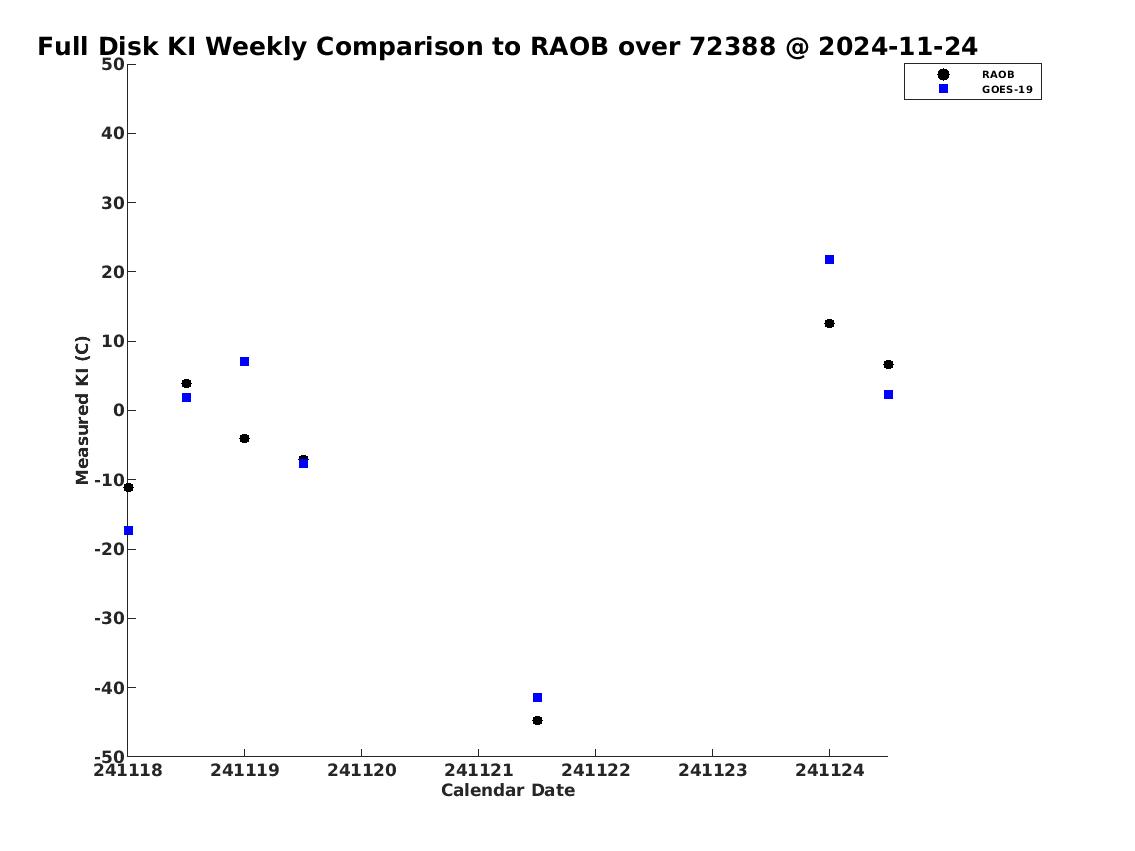 Full Disk KI Weekly Comparison to RAOB over 72388 @ 2024-11-24

RAOB
GOES-19

Measured KI (C)

50
40
30
20
10
0
-10
-20
-30
-40
-50

241118
241119
241120
241121
241122
241123
241124

Calendar Date